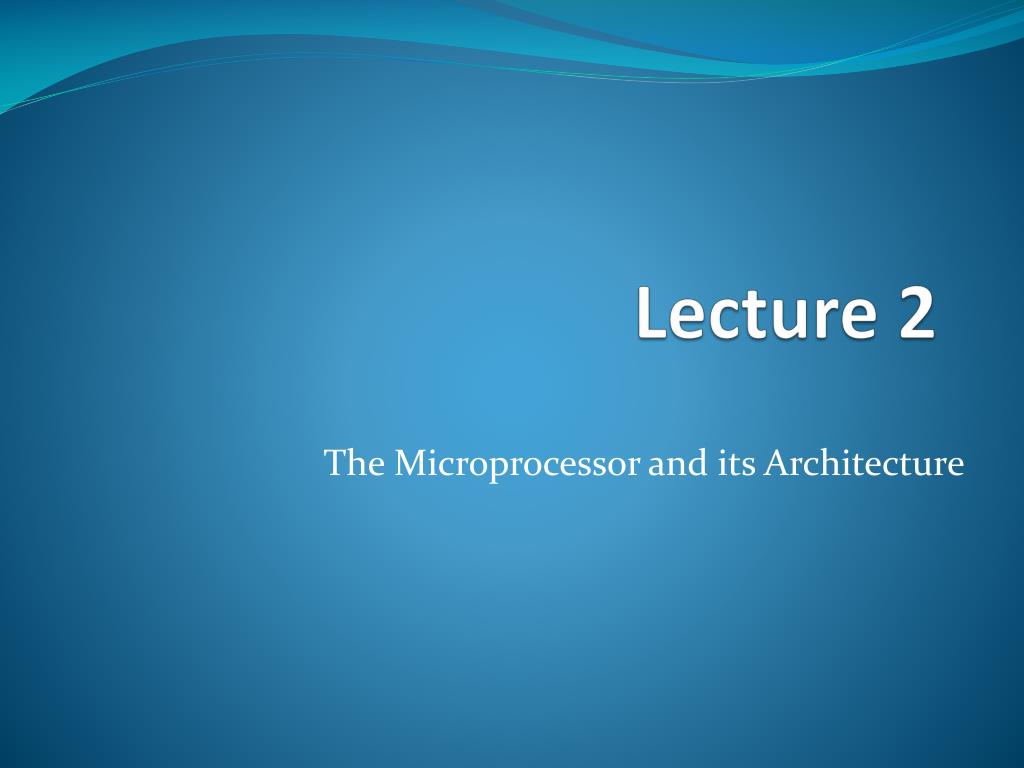 Lecture 2

The Microprocessor and its Architecture